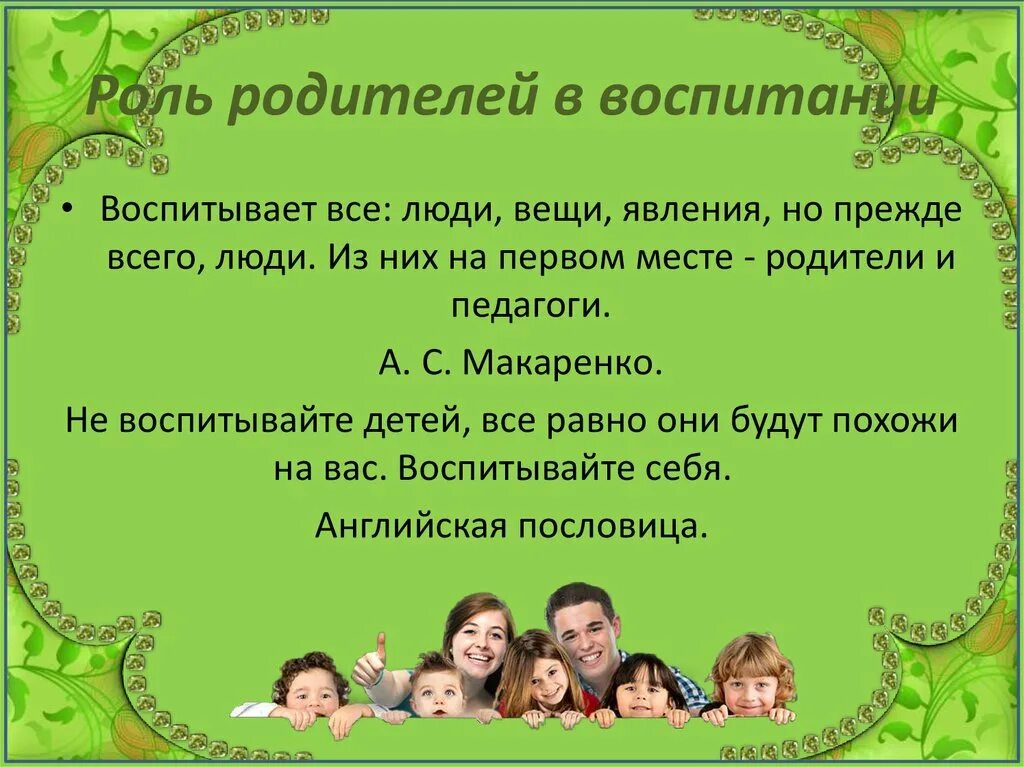 Роль родителей в воспитании

• Воспитывает все: люди, вещи, явления, но прежде всего, люди. Из них на первом месте - родители и педагоги.

А. С. Макаренко.

Не воспитывайте детей, все равно они будут похожи на вас. Воспитывайте себя.

Английская пословица.